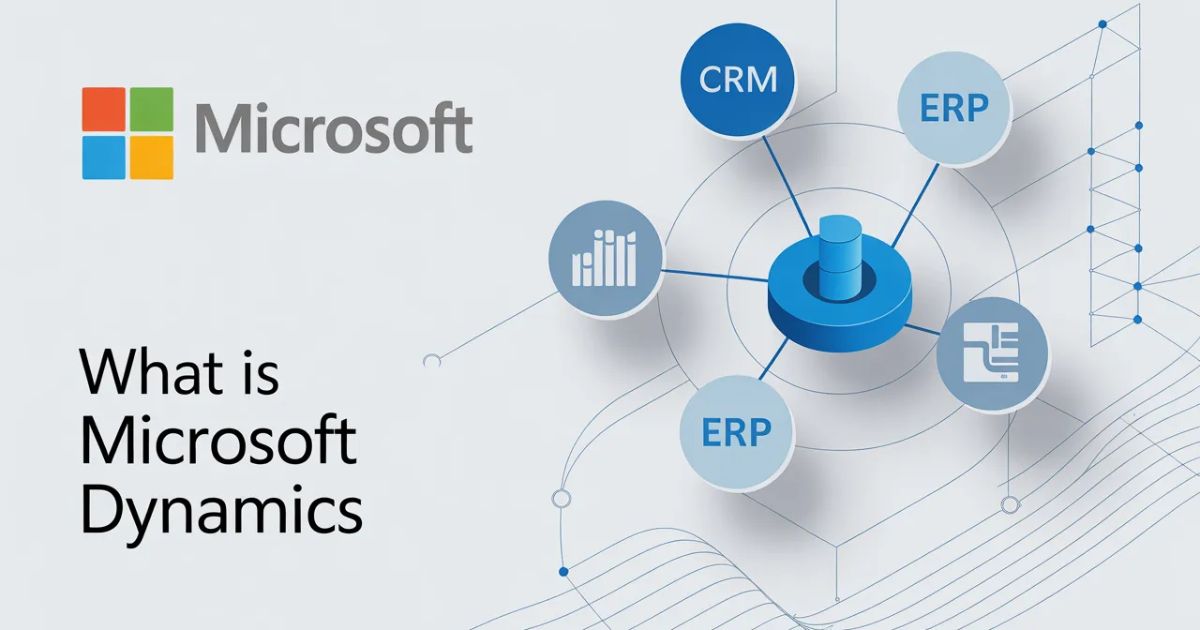 Microsoft

What is Microsoft Dynamics

CRM

ERP

ERP